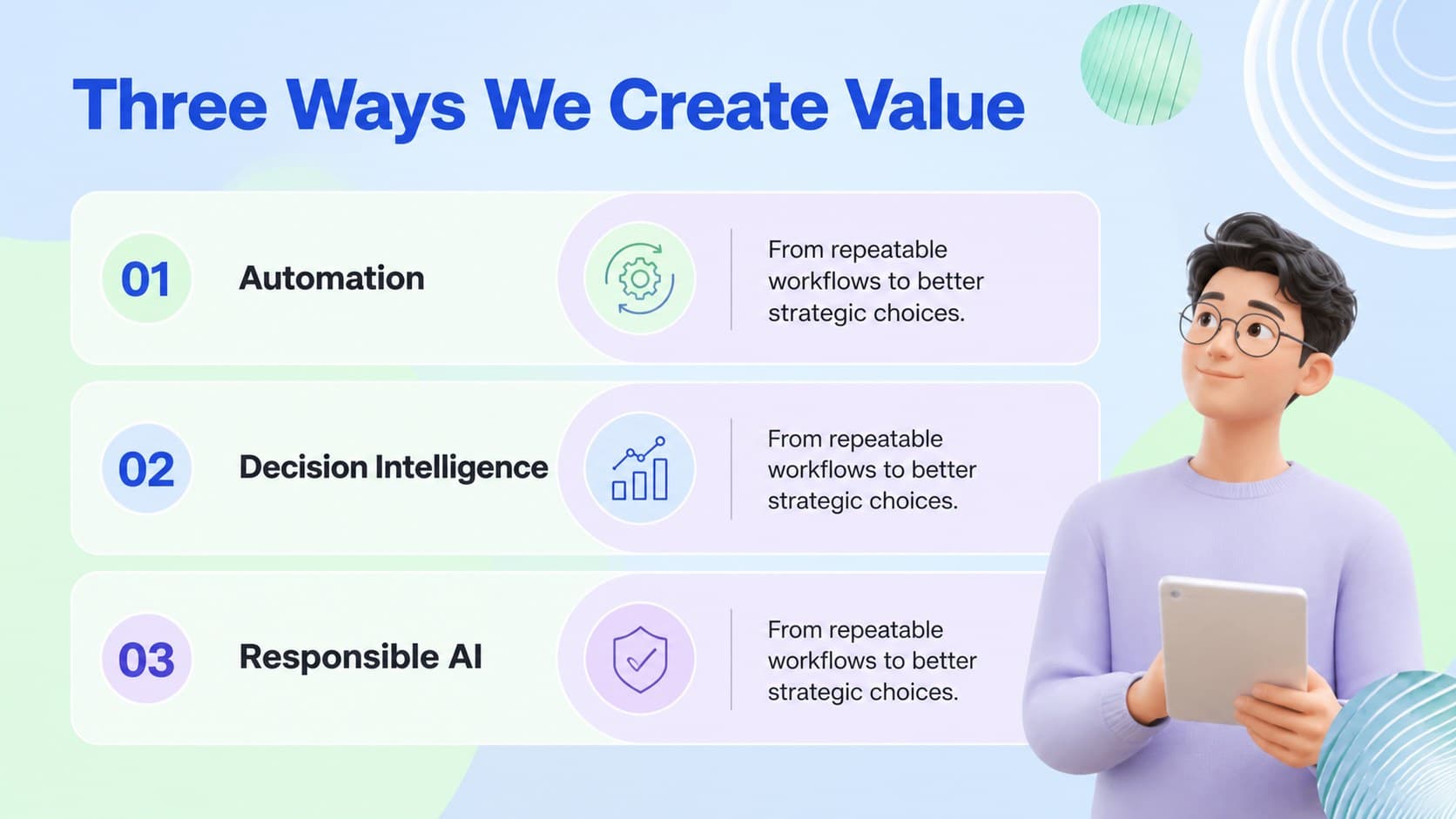 Three Ways We Create Value

01 Automation

From repeatable workflows to better strategic choices.

02 Decision Intelligence

From repeatable workflows to better strategic choices.

03 Responsible AI

From repeatable workflows to better strategic choices.